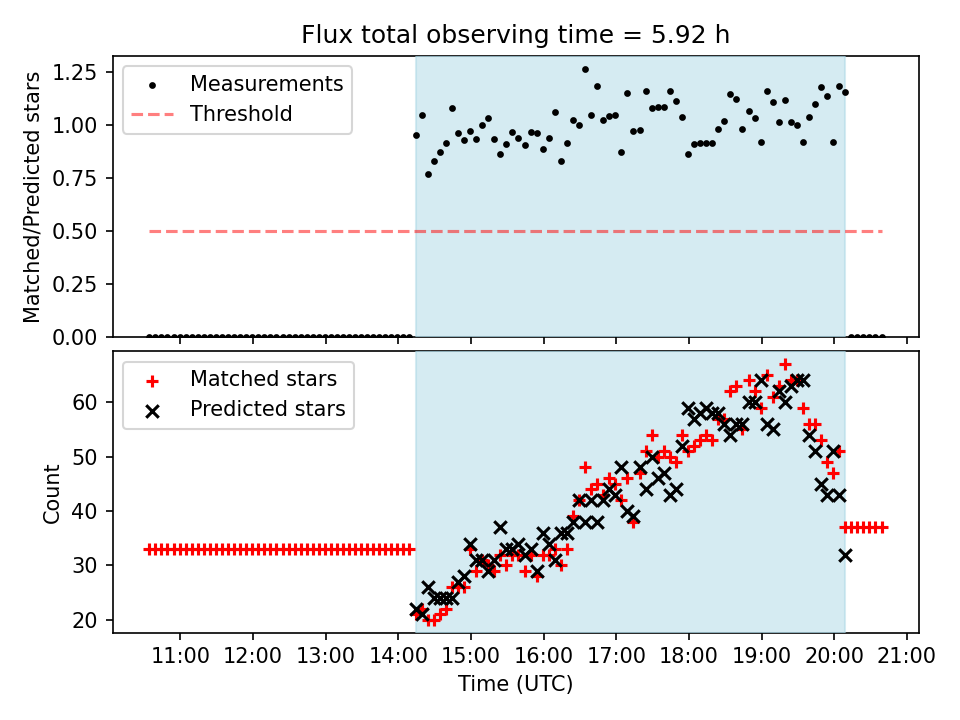 Flux total observing time = 5.92 h

Measurements
Threshold

Matched/Predicted stars

1.25
1.00
0.75
0.50
0.25
0.00

Matched stars
Predicted stars

Count

60
50
40
30
20

11:00
12:00
13:00
14:00
15:00
16:00
17:00
18:00
19:00
20:00
21:00

Time (UTC)